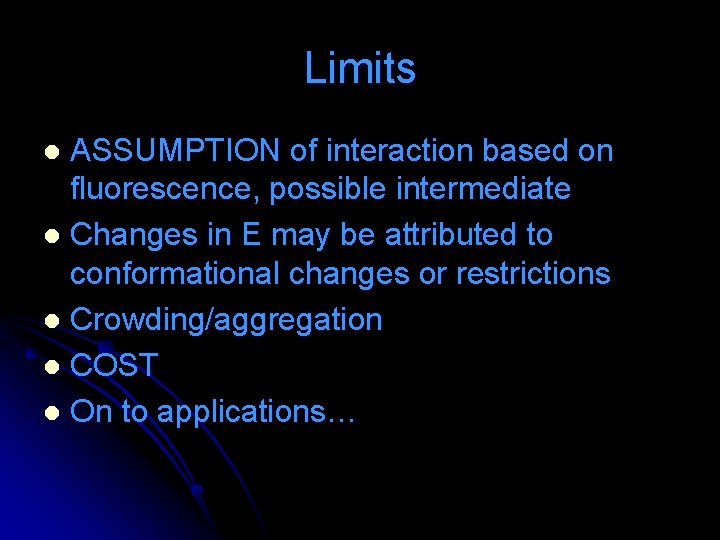 Limits

• ASSUMPTION of interaction based on fluorescence, possible intermediate
• Changes in E may be attributed to conformational changes or restrictions
• Crowding/aggregation
• COST
• On to applications…